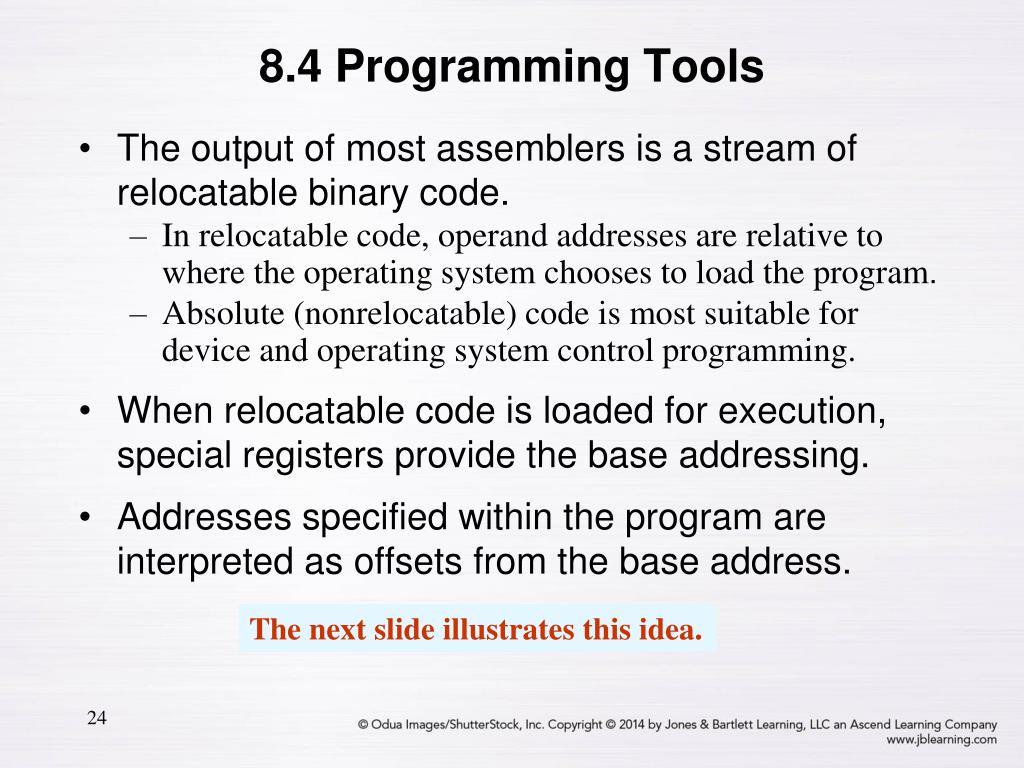 8.4 Programming Tools

• The output of most assemblers is a stream of relocatable binary code.
– In relocatable code, operand addresses are relative to where the operating system chooses to load the program.
– Absolute (nonrelocatable) code is most suitable for device and operating system control programming.

• When relocatable code is loaded for execution, special registers provide the base addressing.

• Addresses specified within the program are interpreted as offsets from the base address.

The next slide illustrates this idea.

24

© Odua Images/ShutterStock, Inc. Copyright © 2014 by Jones & Bartlett Learning, LLC an Ascend Learning Company
www.jblearning.com